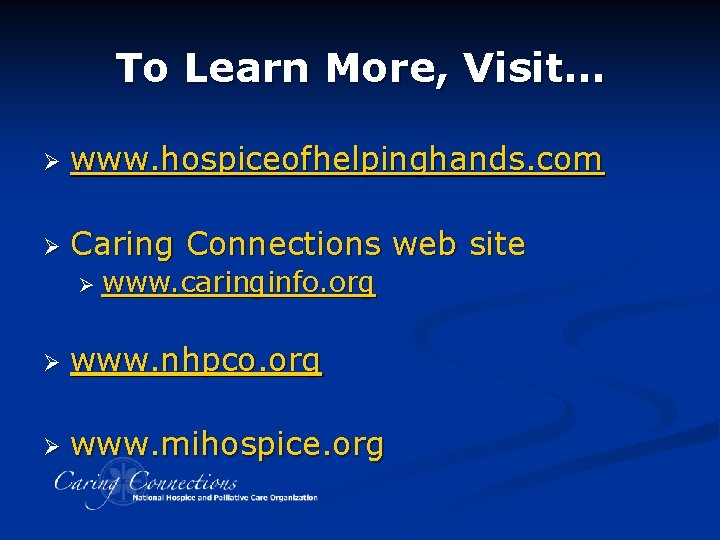 To Learn More, Visit…

➢ www.hospiceofhelpinghands.com

➢ Caring Connections web site
➢ www.caringinfo.org

➢ www.nhpco.org

➢ www.mihospice.org

Caring Connections
National Hospice and Palliative Care Organization